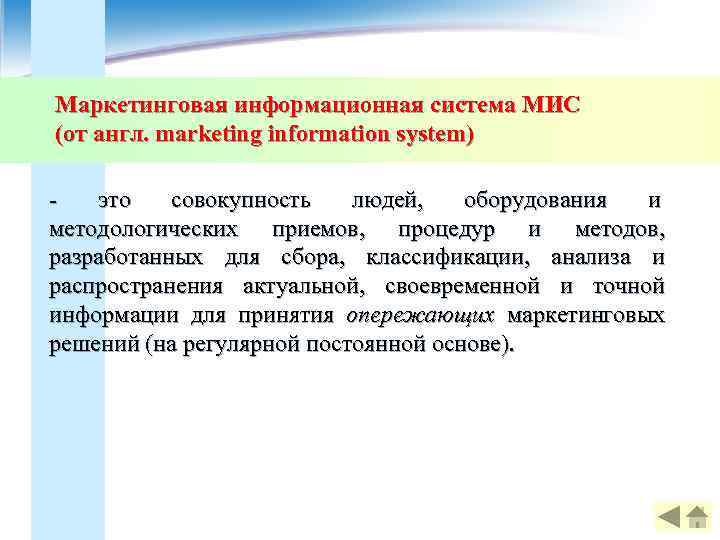 Маркетинговая информационная система МИС
(от англ. marketing information system)

- это совокупность людей, оборудования и методологических приемов, процедур и методов, разработанных для сбора, классификации, анализа и распространения актуальной, своевременной и точной информации для принятия опережающих маркетинговых решений (на регулярной постоянной основе).